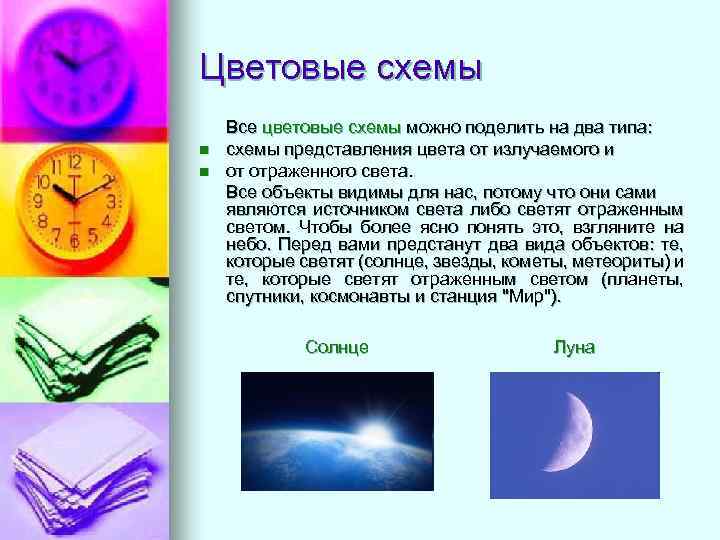 Цветовые схемы

Все цветовые схемы можно поделить на два типа:

схемы представления цвета от излучаемого и

от отраженного света.

Все объекты видимы для нас, потому что они сами являются источником света либо светят отраженным светом. Чтобы более ясно понять это, взгляните на небо. Перед вами предстанут два вида объектов: те, которые светят (солнце, звезды, кометы, метеориты) и те, которые светят отраженным светом (планеты, спутники, космонавты и станция "Мир").

Солнце

Луна

12
1
2
3
4
5
6
7
8
9
10
11